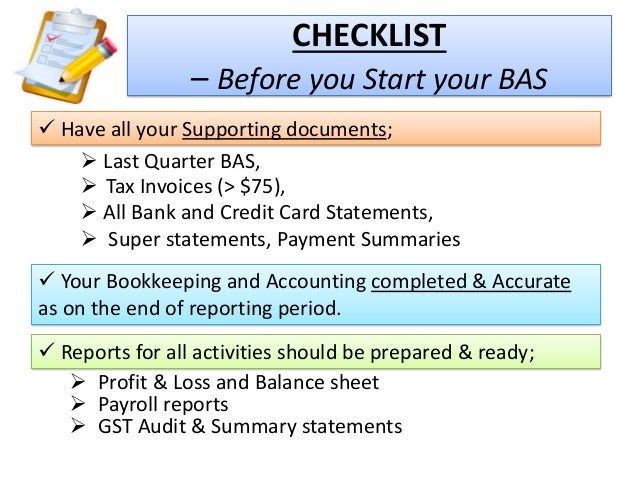 CHECKLIST
– Before you Start your BAS

✓ Have all your Supporting documents;

➢ Last Quarter BAS,
➢ Tax Invoices (> $75),
➢ All Bank and Credit Card Statements,
➢ Super statements, Payment Summaries

✓ Your Bookkeeping and Accounting completed & Accurate as on the end of reporting period.

✓ Reports for all activities should be prepared & ready;

➢ Profit & Loss and Balance sheet
➢ Payroll reports
➢ GST Audit & Summary statements